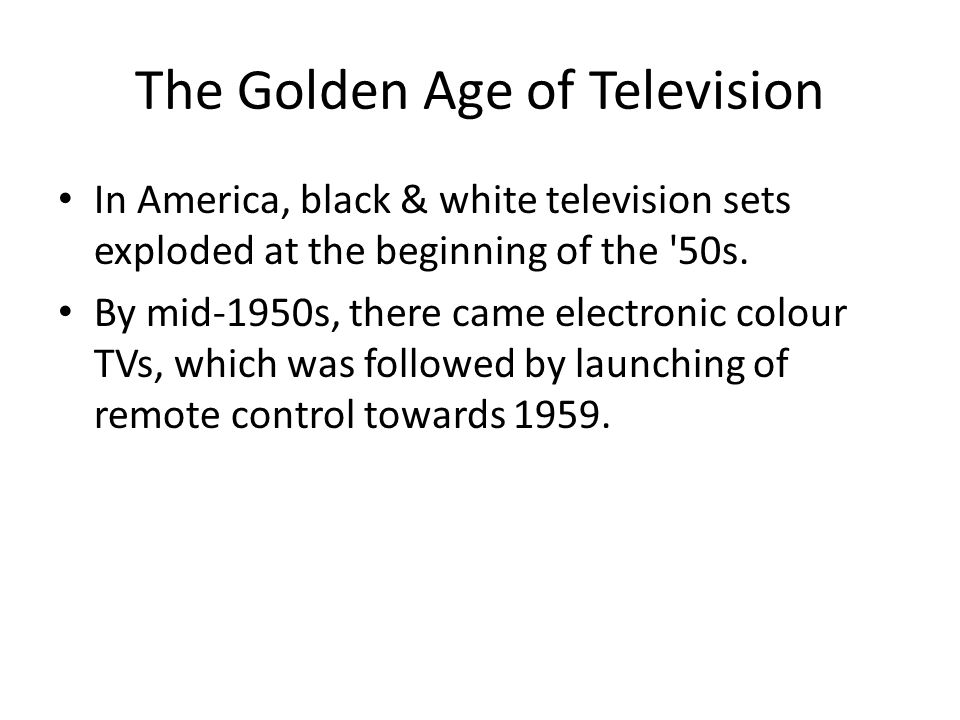 The Golden Age of Television

• In America, black & white television sets exploded at the beginning of the '50s.

• By mid-1950s, there came electronic colour TVs, which was followed by launching of remote control towards 1959.